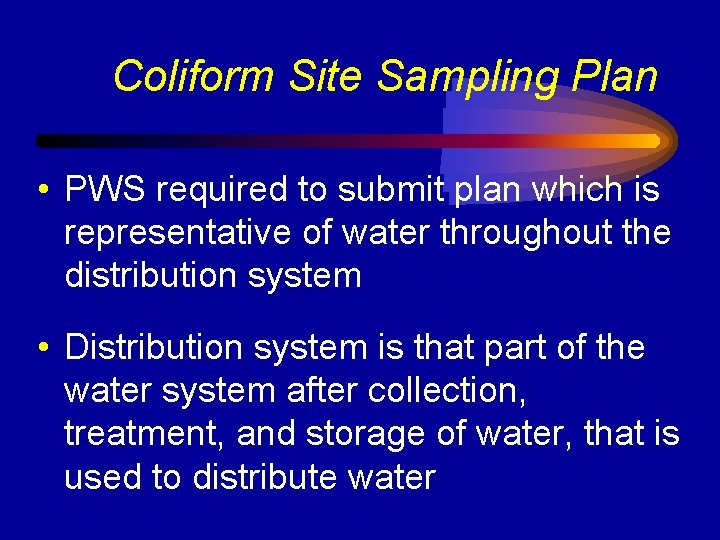 Coliform Site Sampling Plan

• PWS required to submit plan which is representative of water throughout the distribution system

• Distribution system is that part of the water system after collection, treatment, and storage of water, that is used to distribute water